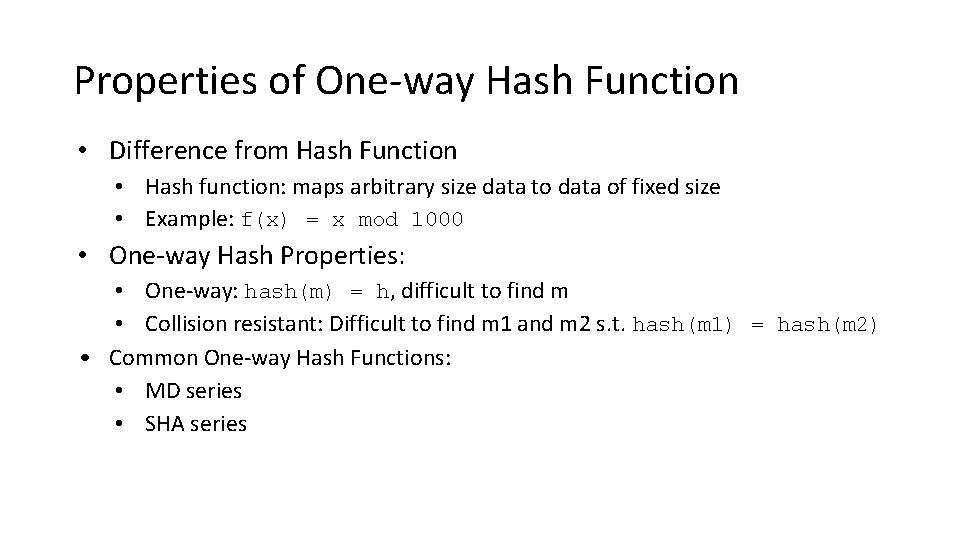 Properties of One-way Hash Function

• Difference from Hash Function
  • Hash function: maps arbitrary size data to data of fixed size
  • Example: f(x) = x mod 1000
• One-way Hash Properties:
  • One-way: hash(m) = h, difficult to find m
  • Collision resistant: Difficult to find m1 and m2 s.t. hash(m1) = hash(m2)
• Common One-way Hash Functions:
  • MD series
  • SHA series